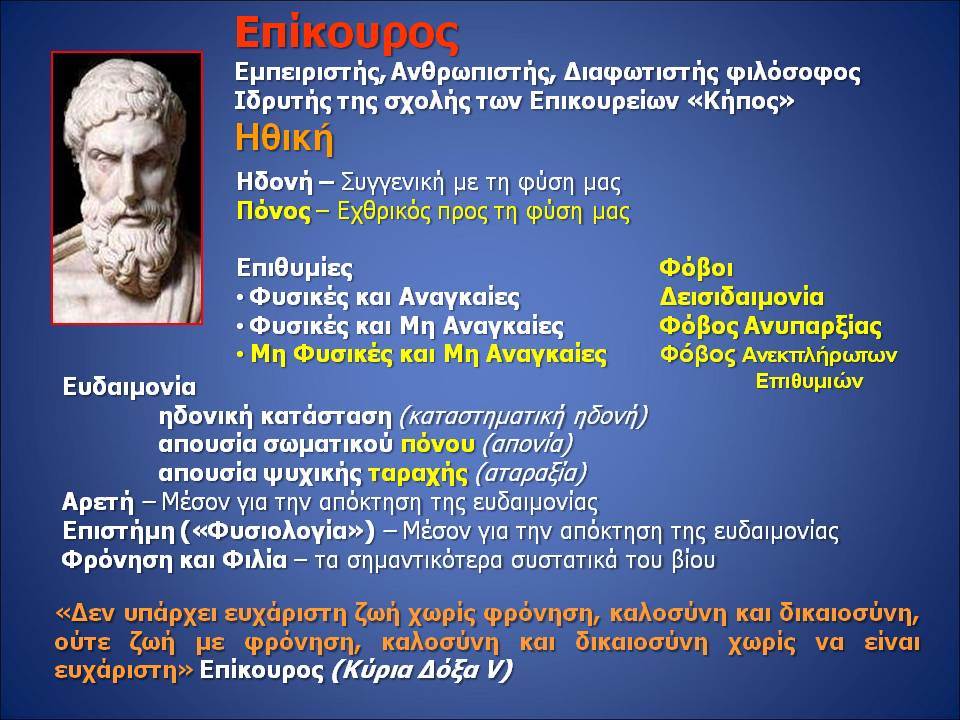 Επίκουρος
Εμπειριστής, Ανθρωπιστής, Διαφωτιστής φιλόσοφος
Ιδρυτής της σχολής των Επικουρείων «Κήπος»
Ηθική

Ηδονή – Συγγενική με τη φύση μας
Πόνος – Εχθρικός προς τη φύση μας

Επιθυμίες
• Φυσικές και Αναγκαίες
• Φυσικές και Μη Αναγκαίες
• Μη Φυσικές και Μη Αναγκαίες

Φόβοι
Δεισιδαιμονία
Φόβος Ανυπαρξίας
Φόβος Ανεκπλήρωτων Επιθυμιών

Ευδαιμονία
ηδονική κατάσταση (καταστηματική ηδονή)
απουσία σωματικού πόνου (απονία)
απουσία ψυχικής ταραχής (αταραξία)
Αρετή – Μέσον για την απόκτηση της ευδαιμονίας
Επιστήμη («Φυσιολογία») – Μέσον για την απόκτηση της ευδαιμονίας
Φρόνηση και Φιλία – τα σημαντικότερα συστατικά του βίου

«Δεν υπάρχει ευχάριστη ζωή χωρίς φρόνηση, καλοσύνη και δικαιοσύνη, ούτε ζωή με φρόνηση, καλοσύνη και δικαιοσύνη χωρίς να είναι ευχάριστη» Επίκουρος (Κύρια Δόξα V)